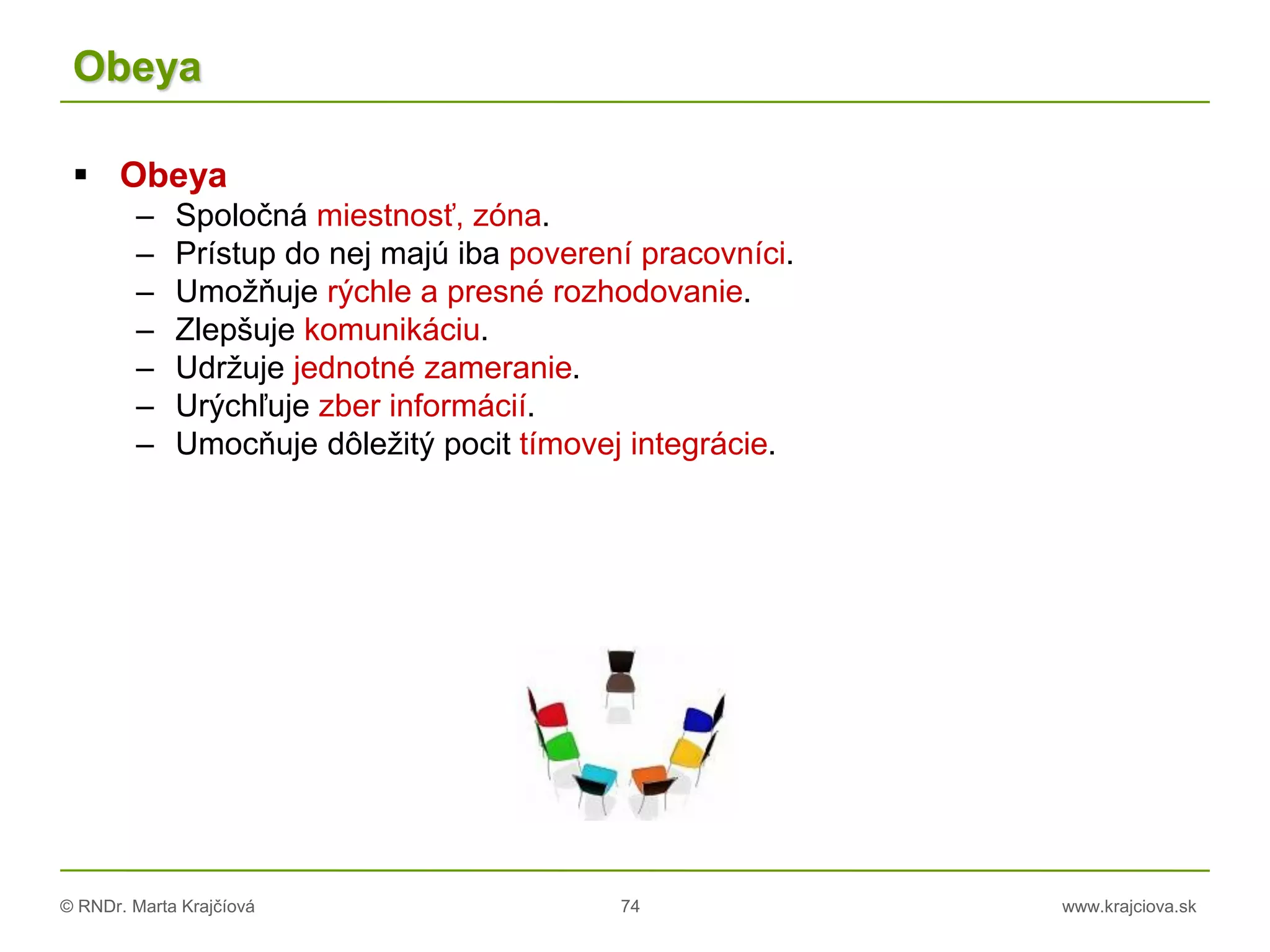 Obeya

▪ Obeya
– Spoločná miestnosť, zóna.
– Prístup do nej majú iba poverení pracovníci.
– Umožňuje rýchle a presné rozhodovanie.
– Zlepšuje komunikáciu.
– Udržuje jednotné zameranie.
– Urýchľuje zber informácií.
– Umocňuje dôležitý pocit tímovej integrácie.

© RNDr. Marta Krajčíová 74 www.krajciova.sk